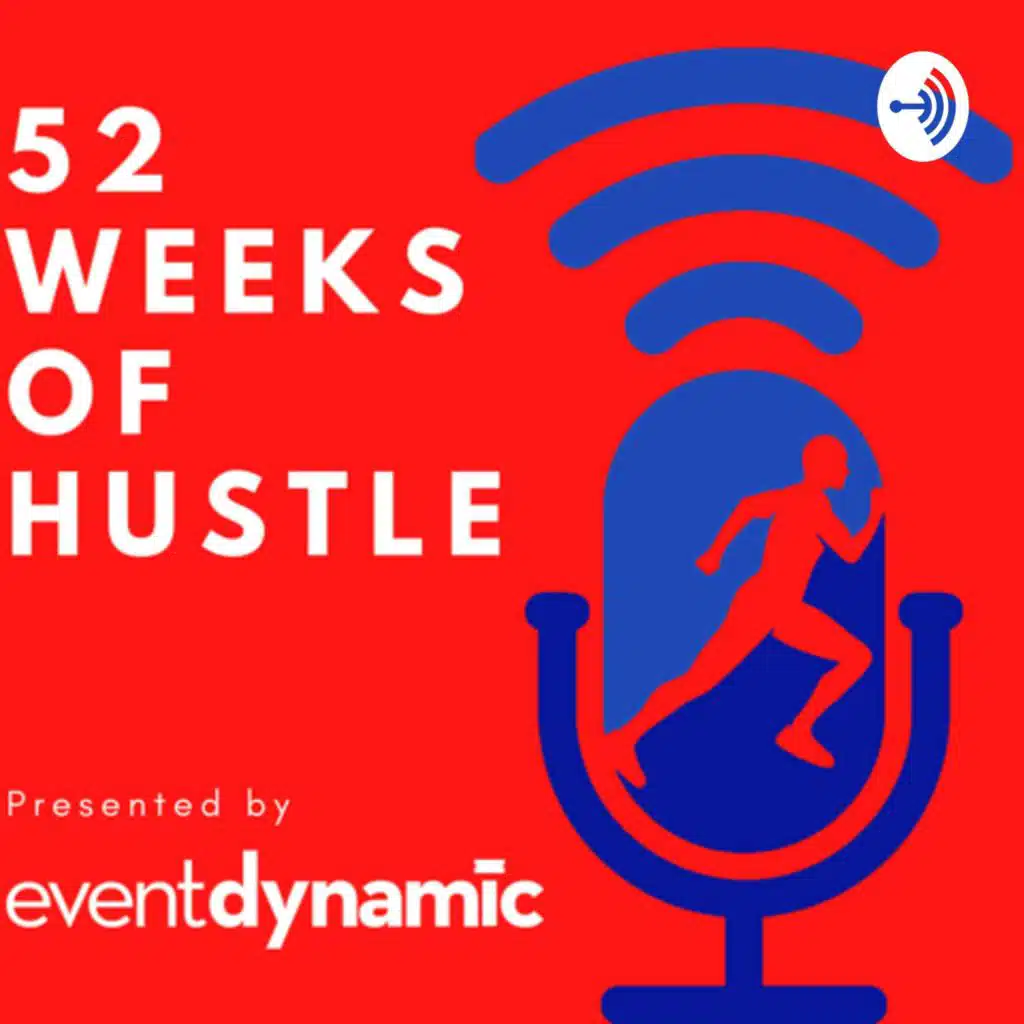 52
WEEKS
OF
HUSTLE

Presented by
eventdynamic